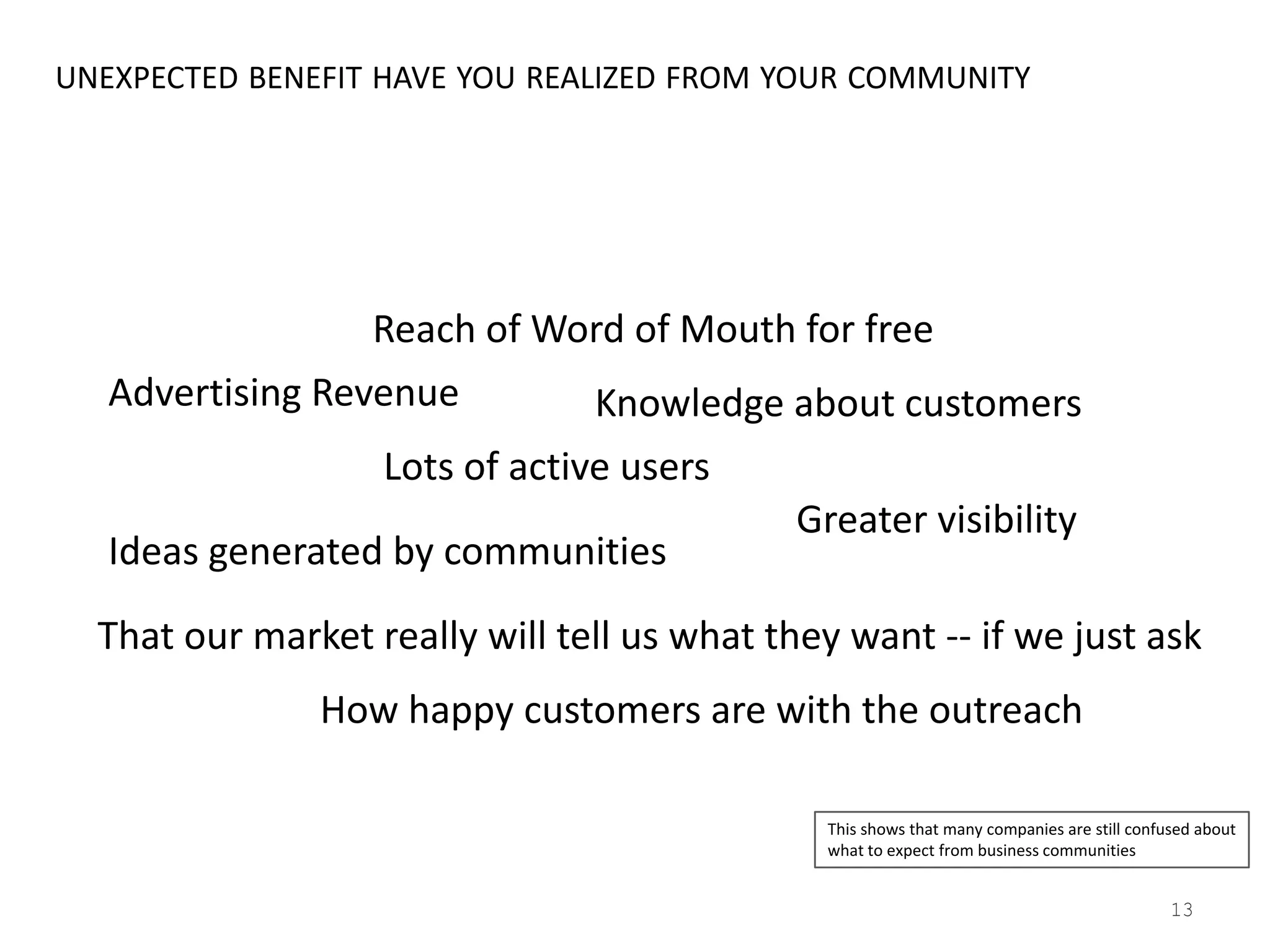 UNEXPECTED BENEFIT HAVE YOU REALIZED FROM YOUR COMMUNITY

Reach of Word of Mouth for free

Advertising Revenue

Knowledge about customers

Lots of active users

Greater visibility

Ideas generated by communities

That our market really will tell us what they want -- if we just ask

How happy customers are with the outreach

This shows that many companies are still confused about what to expect from business communities

13